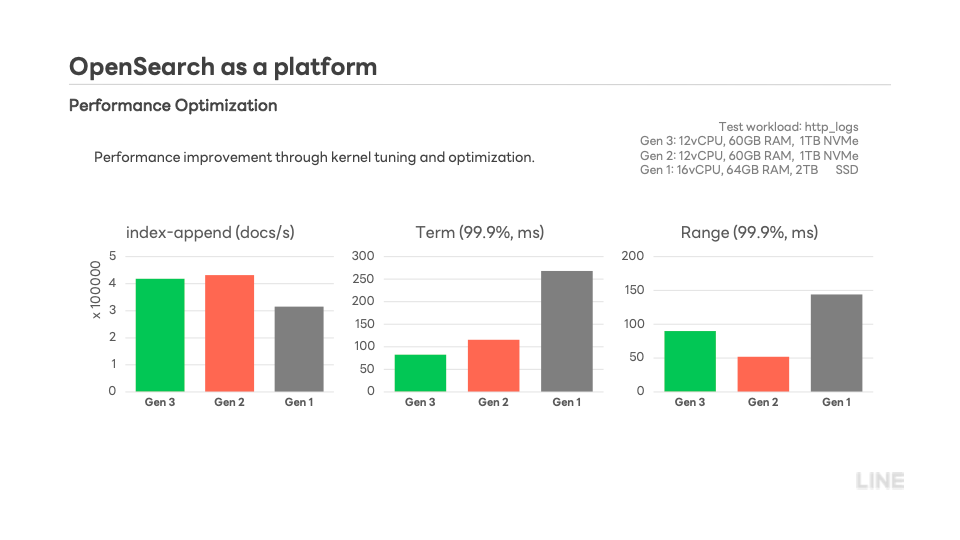 OpenSearch as a platform

Performance Optimization

Test workload: http_logs
Gen 3: 12vCPU, 60GB RAM, 1TB NVMe
Gen 2: 12vCPU, 60GB RAM, 1TB NVMe
Gen 1: 16vCPU, 64GB RAM, 2TB SSD

Performance improvement through kernel tuning and optimization.

index-append (docs/s)

x 100000

5
4
3
2
1
0

Gen 3 Gen 2 Gen 1

Term (99.9%, ms)

300
250
200
150
100
50
0

Gen 3 Gen 2 Gen 1

Range (99.9%, ms)

200
150
100
50
0

Gen 3 Gen 2 Gen 1

LINE